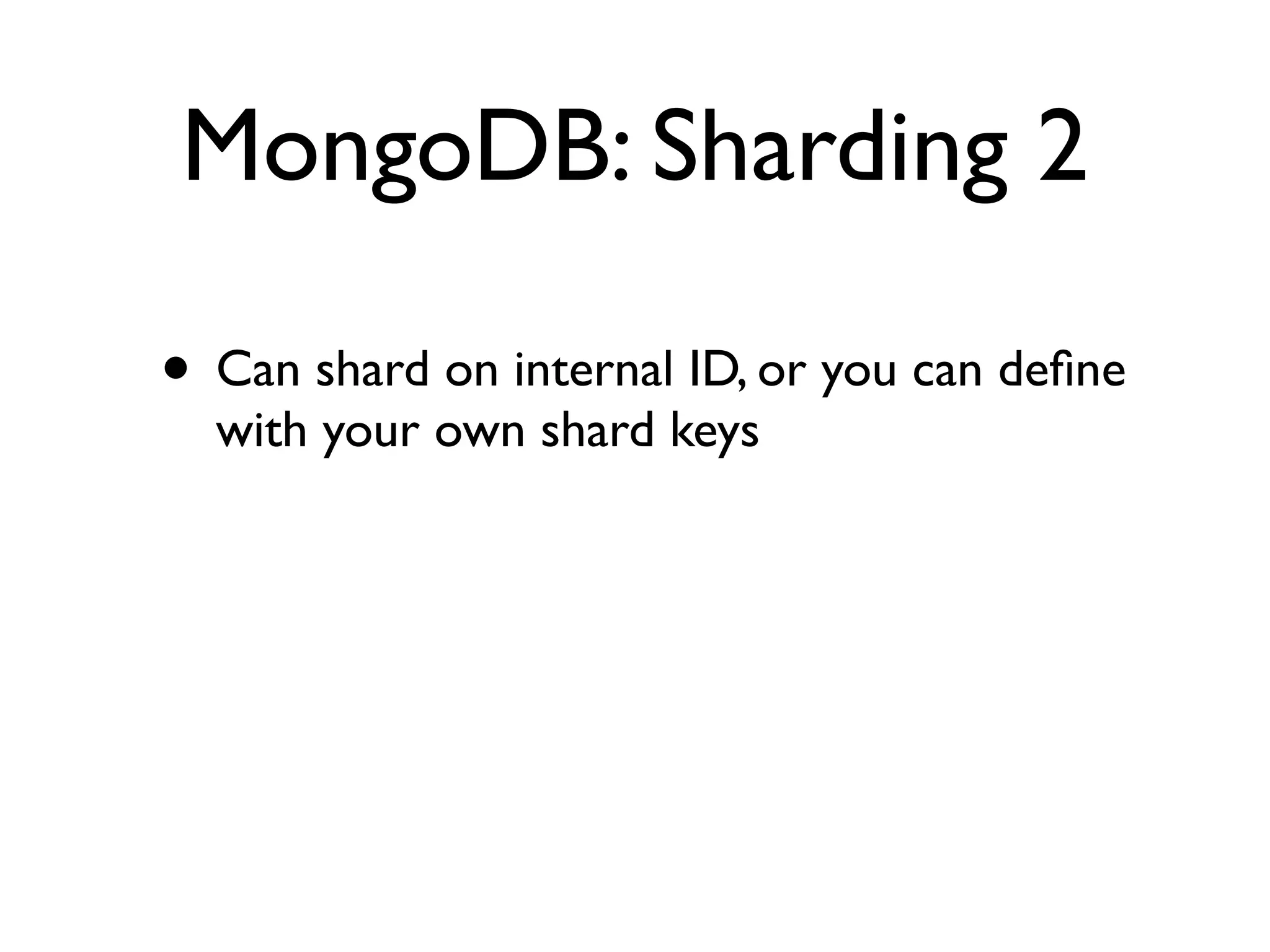 MongoDB: Sharding 2

• Can shard on internal ID, or you can define with your own shard keys